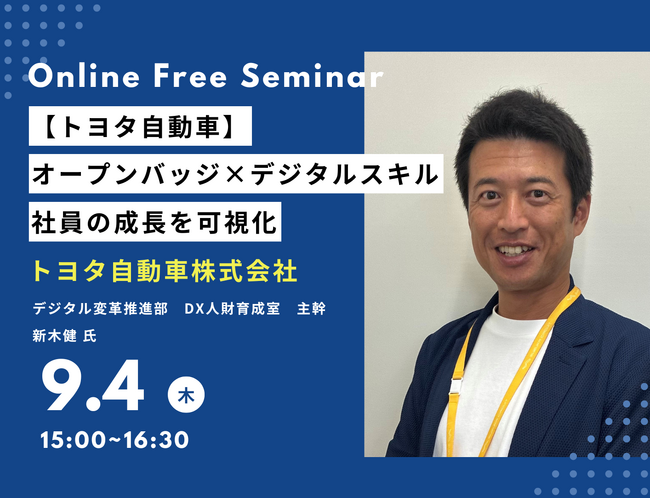 Online Free Seminar

【トヨタ自動車】

オープンバッジ×デジタルスキル

社員の成長を可視化

トヨタ自動車株式会社

デジタル変革推進部 DX人財育成室 主幹

新木健 氏

9.4 木

15:00~16:30